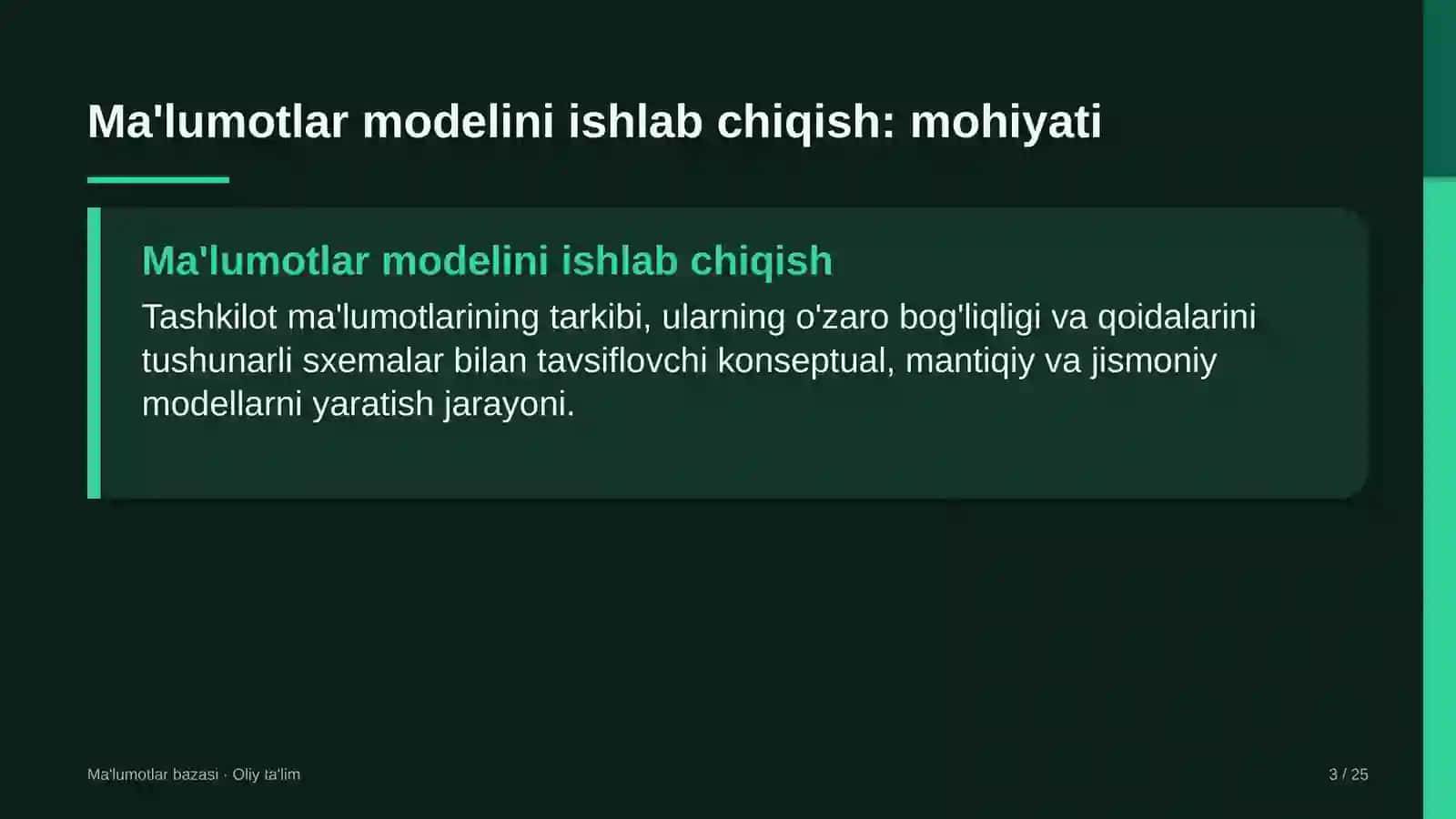 Ma'lumotlar modelini ishlab chiqish: mohiyati

Ma'lumotlar modelini ishlab chiqish

Tashkilot ma'lumotlarining tarkibi, ularning o'zaro bog'liqligi va qoidalarini tushunarli sxemalar bilan tavsiflovchi konseptual, mantiqiy va jismoniy modellarni yaratish jarayoni.

Ma'lumotlar bazasi · Oliy ta'lim

3 / 25